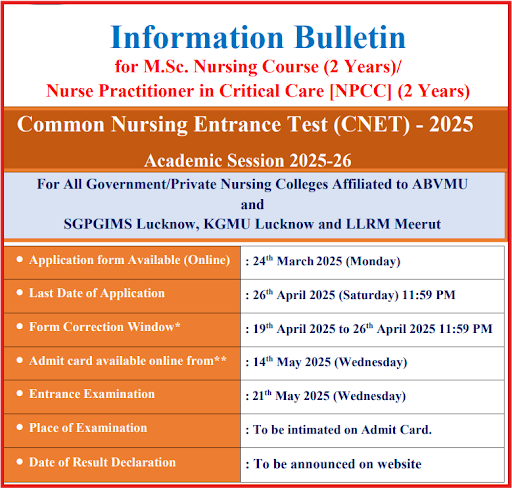 Information Bulletin
for M.Sc. Nursing Course (2 Years)/
Nurse Practitioner in Critical Care [NPCC] (2 Years)

Common Nursing Entrance Test (CNET) - 2025
Academic Session 2025-26

For All Government/Private Nursing Colleges Affiliated to ABVMU
and
SGPGIMS Lucknow, KGMU Lucknow and LLRM Meerut

| | |
|---|---|
| • Application form Available (Online) | : 24$^{th}$ March 2025 (Monday) |
| • Last Date of Application | : 26$^{th}$ April 2025 (Saturday) 11:59 PM |
| • Form Correction Window* | : 19$^{th}$ April 2025 to 26$^{th}$ April 2025 11:59 PM |
| • Admit card available online from** | : 14$^{th}$ May 2025 (Wednesday) |
| • Entrance Examination | : 21$^{th}$ May 2025 (Wednesday) |
| • Place of Examination | : To be intimated on Admit Card. |
| • Date of Result Declaration | : To be announced on website |